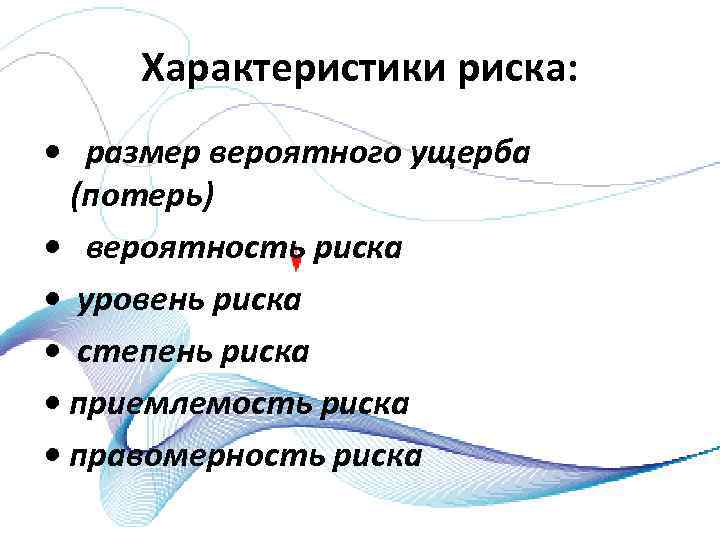 Характеристики риска:

• размер вероятного ущерба (потерь)
• вероятность риска
• уровень риска
• степень риска
• приемлемость риска
• правомерность риска